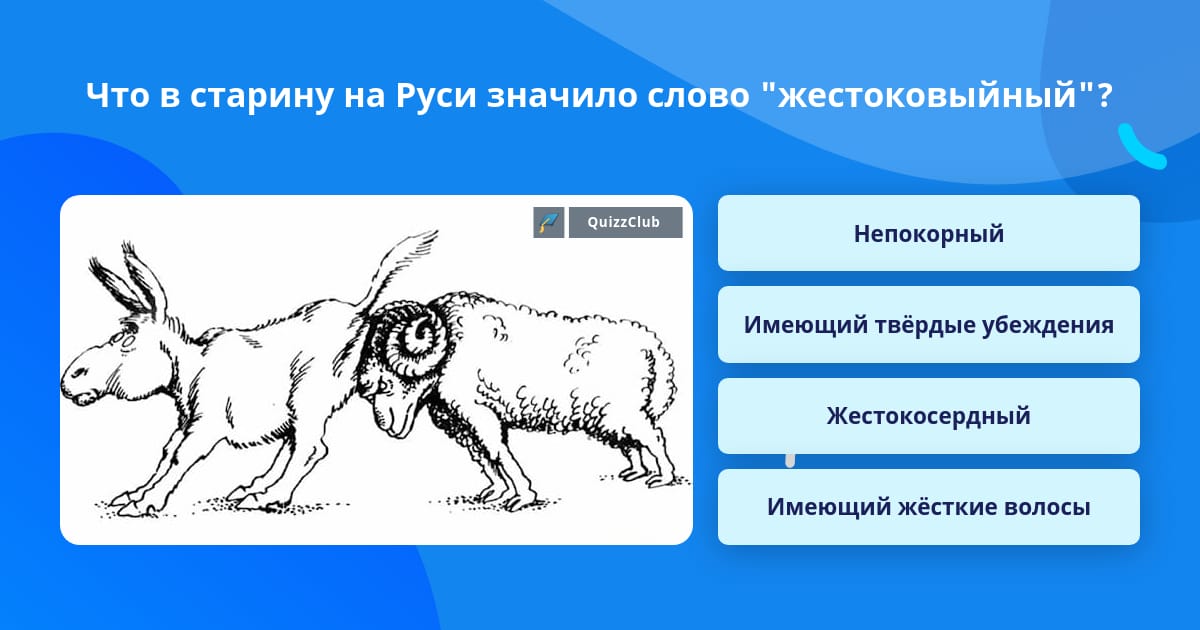 Что в старину на Руси значило слово "жестоковыйный"?

QuizzClub

Непокорный

Имеющий твёрдые убеждения

Жестокосердный

Имеющий жёсткие волосы